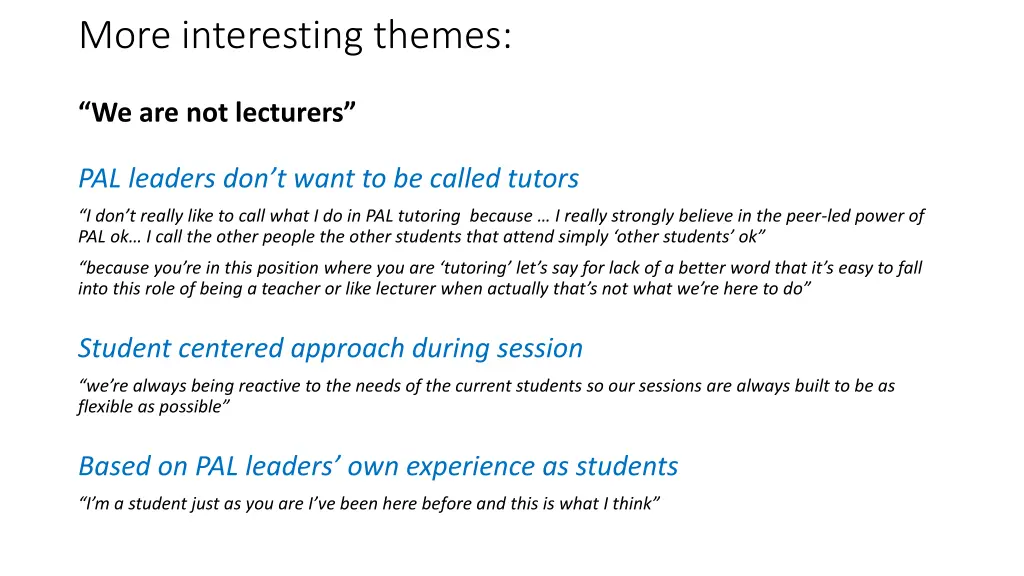 More interesting themes:

“We are not lecturers”

PAL leaders don’t want to be called tutors

“I don’t really like to call what I do in PAL tutoring because … I really strongly believe in the peer-led power of PAL ok… I call the other people the other students that attend simply ‘other students’ ok”

“because you’re in this position where you are ‘tutoring’ let’s say for lack of a better word that it’s easy to fall into this role of being a teacher or like lecturer when actually that’s not what we’re here to do”

Student centered approach during session

“we’re always being reactive to the needs of the current students so our sessions are always built to be as flexible as possible”

Based on PAL leaders’ own experience as students

“I’m a student just as you are I’ve been here before and this is what I think”